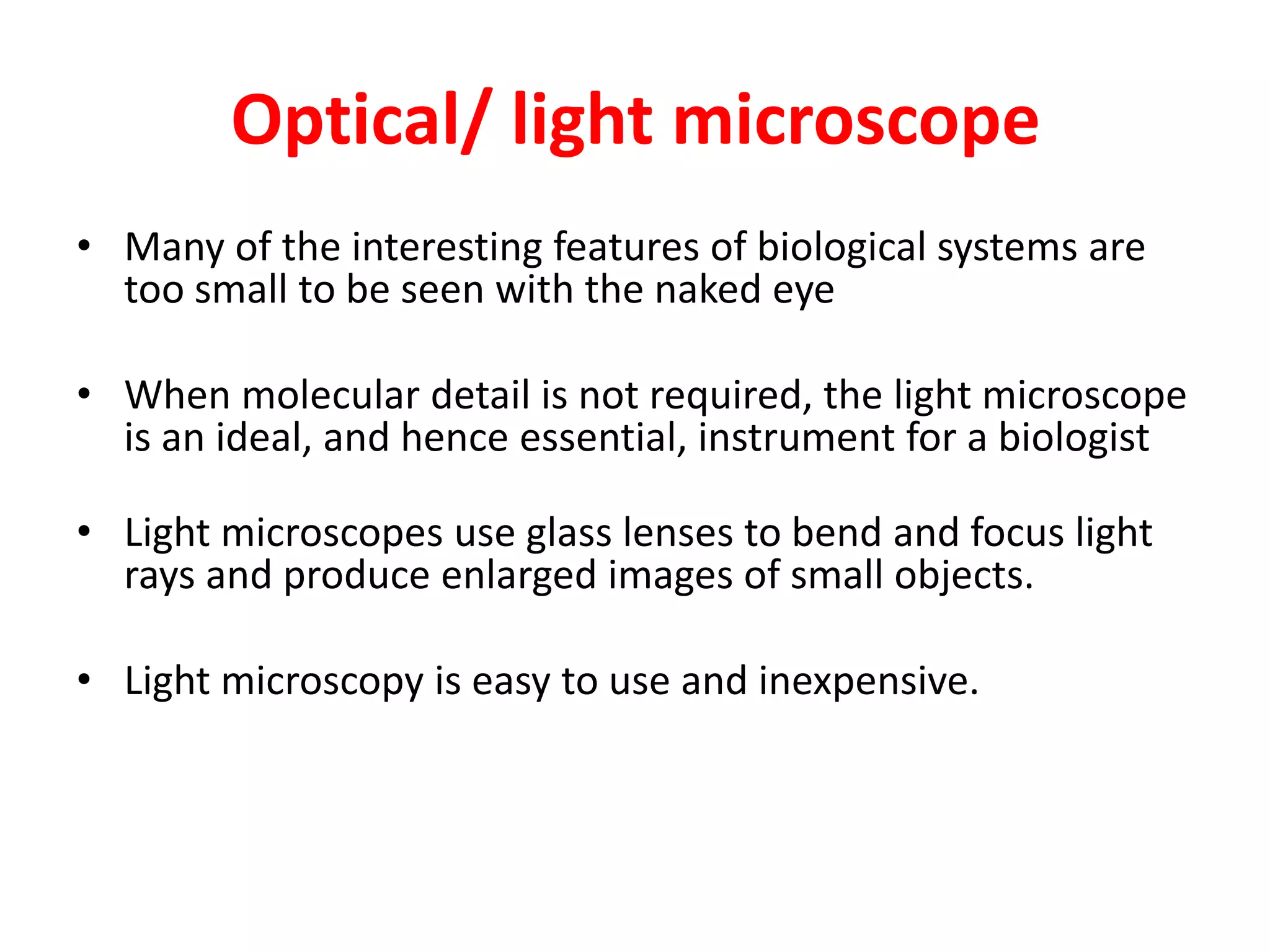 Optical/ light microscope

• Many of the interesting features of biological systems are too small to be seen with the naked eye

• When molecular detail is not required, the light microscope is an ideal, and hence essential, instrument for a biologist

• Light microscopes use glass lenses to bend and focus light rays and produce enlarged images of small objects.

• Light microscopy is easy to use and inexpensive.